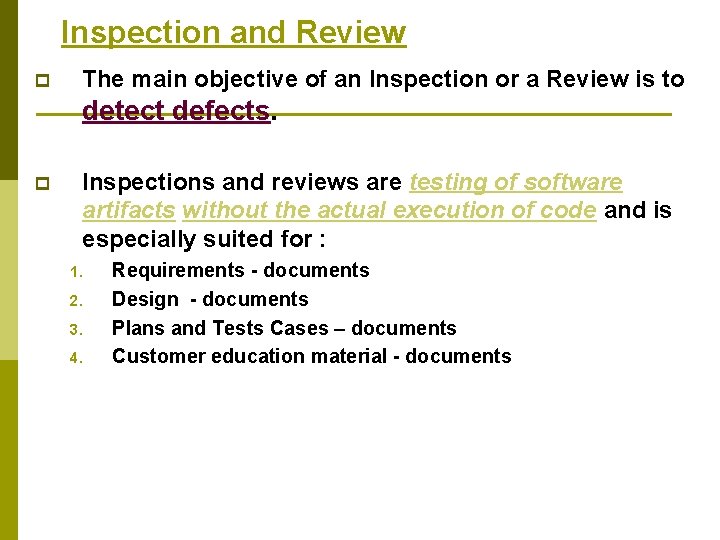 Inspection and Review

The main objective of an Inspection or a Review is to detect defects.

Inspections and reviews are testing of software artifacts without the actual execution of code and is especially suited for :

1. Requirements - documents
2. Design - documents
3. Plans and Tests Cases – documents
4. Customer education material - documents